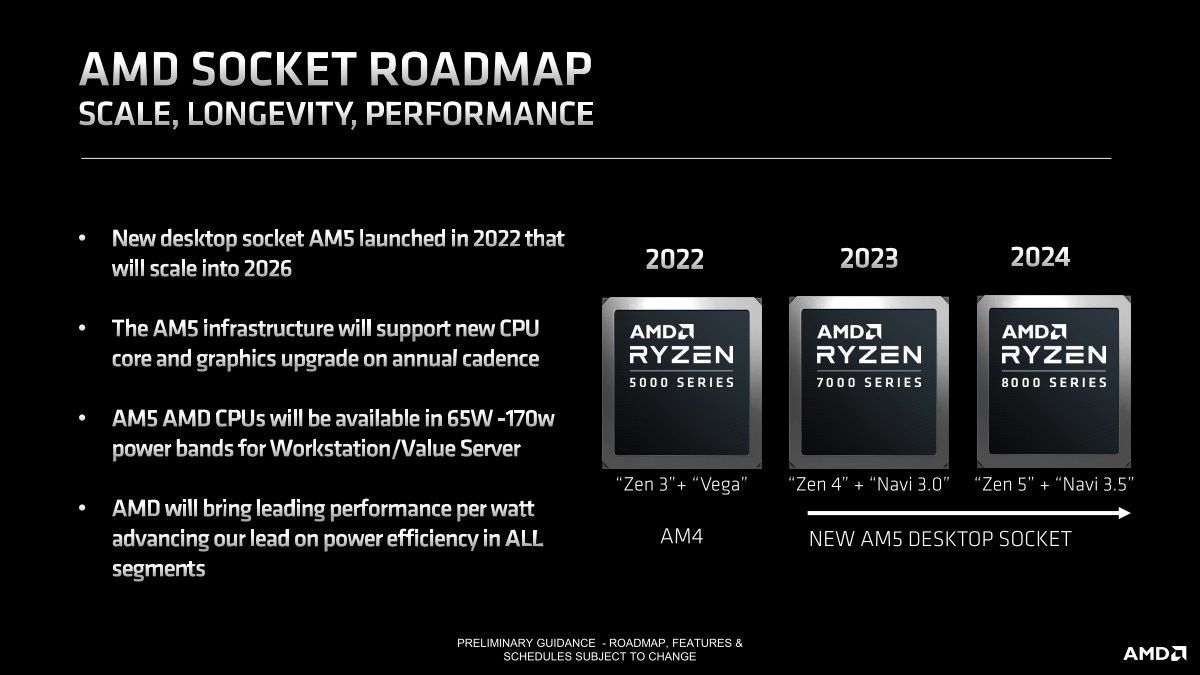 AMD SOCKET ROADMAP
SCALE, LONGEVITY, PERFORMANCE

• New desktop socket AM5 launched in 2022 that will scale into 2026

• The AM5 infrastructure will support new CPU core and graphics upgrade on annual cadence

• AM5 AMD CPUs will be available in 65W -170w power bands for Workstation/Value Server

• AMD will bring leading performance per watt advancing our lead on power efficiency in ALL segments

2022
AMD
RYZEN
5000 SERIES
"Zen 3"+ "Vega"
AM4

2023
AMD
RYZEN
7000 SERIES
"Zen 4" + "Navi 3.0"

2024
AMD
RYZEN
8000 SERIES
"Zen 5" + "Navi 3.5"

NEW AM5 DESKTOP SOCKET

PRELIMINARY GUIDANCE - ROADMAP, FEATURES & SCHEDULES SUBJECT TO CHANGE

AMD